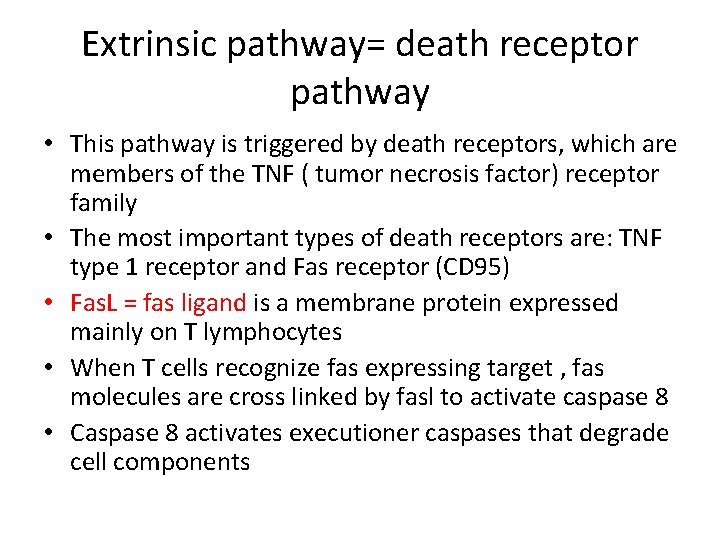 Extrinsic pathway= death receptor pathway

• This pathway is triggered by death receptors, which are members of the TNF ( tumor necrosis factor) receptor family
• The most important types of death receptors are: TNF type 1 receptor and Fas receptor (CD95)
• FasL = fas ligand is a membrane protein expressed mainly on T lymphocytes
• When T cells recognize fas expressing target , fas molecules are cross linked by fasl to activate caspase 8
• Caspase 8 activates executioner caspases that degrade cell components